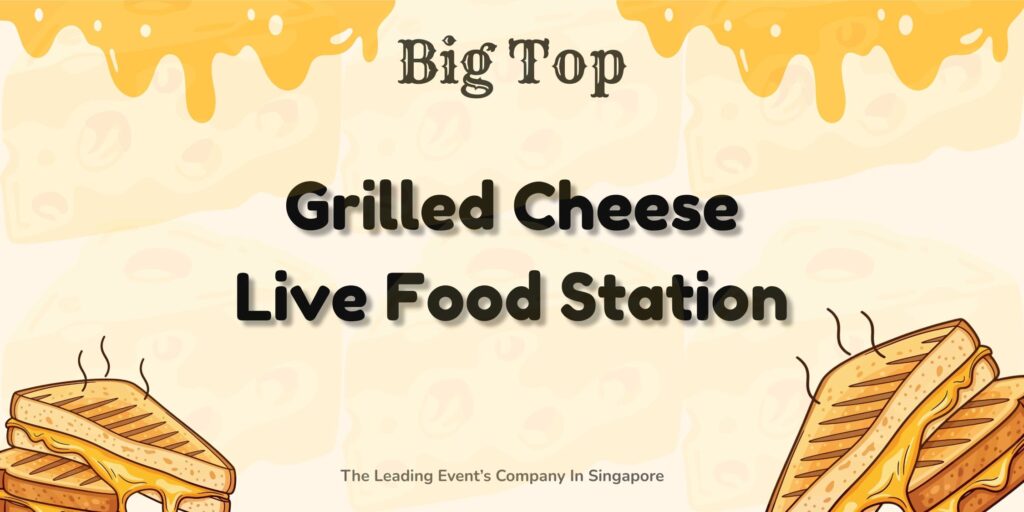 Big Top

Grilled Cheese
Live Food Station

The Leading Event's Company In Singapore